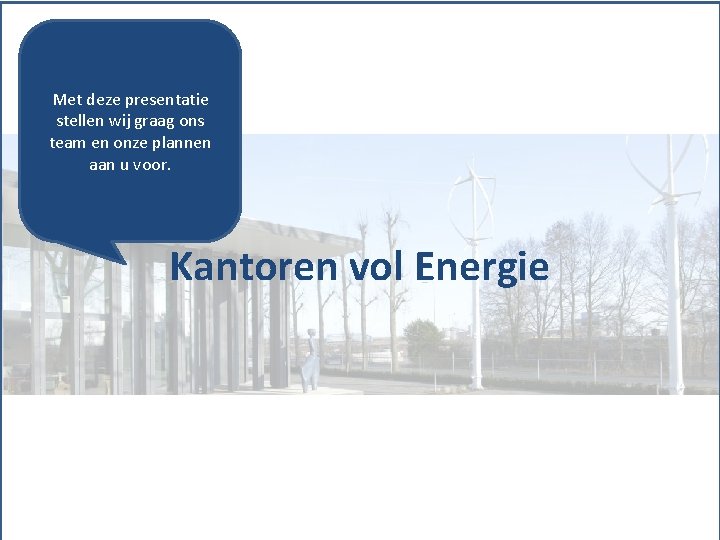 Met deze presentatie stellen wij graag ons team en onze plannen aan u voor.

Kantoren vol Energie